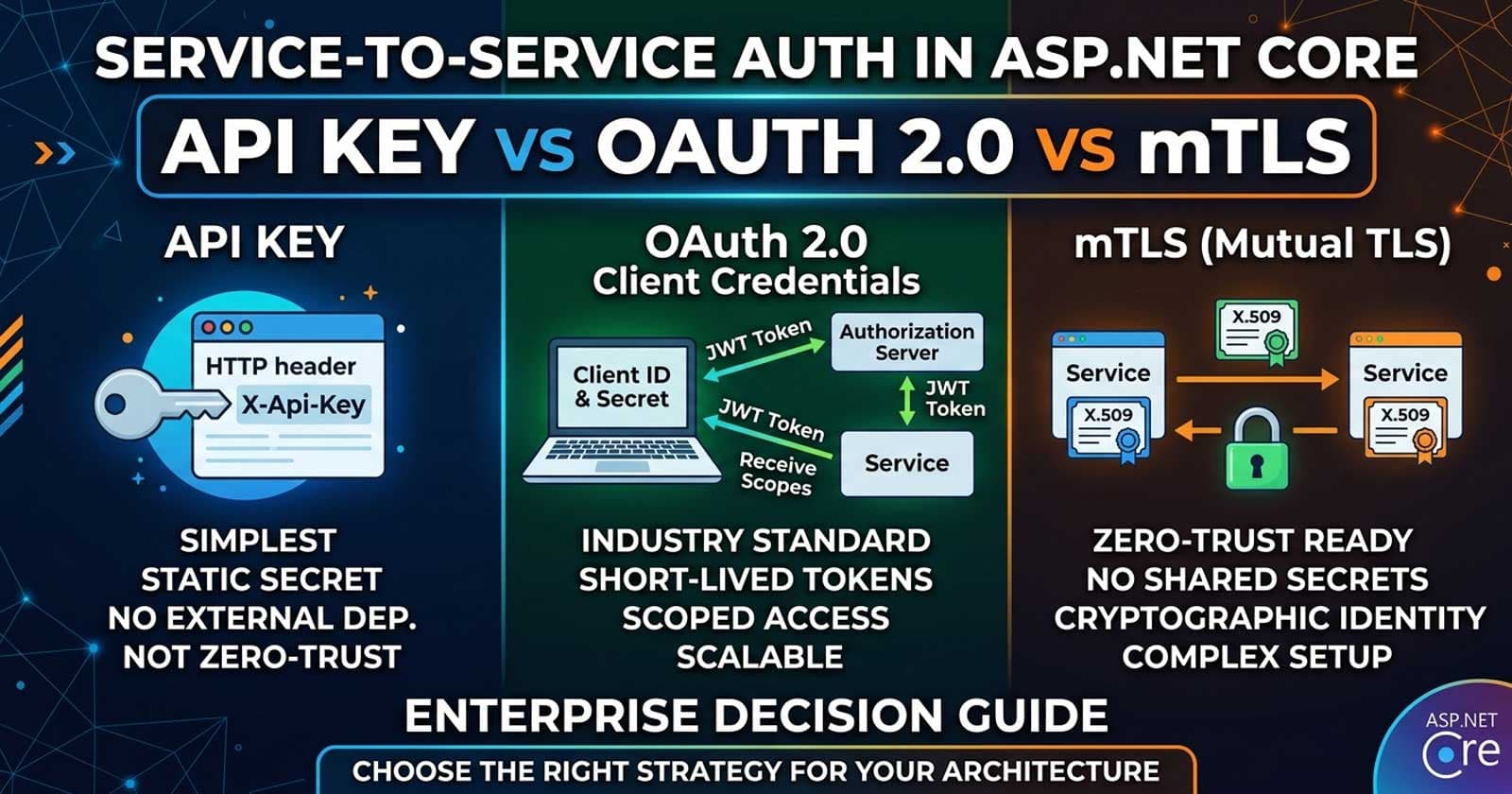 SERVICE-TO-SERVICE AUTH IN ASP.NET CORE

API KEY vs OAUTH 2.0 vs mTLS

API KEY

HTTP header
X-Api-Key

SIMPLEST
STATIC SECRET
NO EXTERNAL DEP.
NOT ZERO-TRUST

OAuth 2.0
Client Credentials

Client ID & Secret
JWT Token
Authorization Server
JWT Token
JWT Token
Receive Scopes
Service

INDUSTRY STANDARD
SHORT-LIVED TOKENS
SCOPED ACCESS
SCALABLE

mTLS (Mutual TLS)

X.509
Service
X.509
Service
X.509

ZERO-TRUST READY
NO SHARED SECRETS
CRYPTOGRAPHIC IDENTITY
COMPLEX SETUP

ENTERPRISE DECISION GUIDE

CHOOSE THE RIGHT STRATEGY FOR YOUR ARCHITECTURE

ASP.NET Core